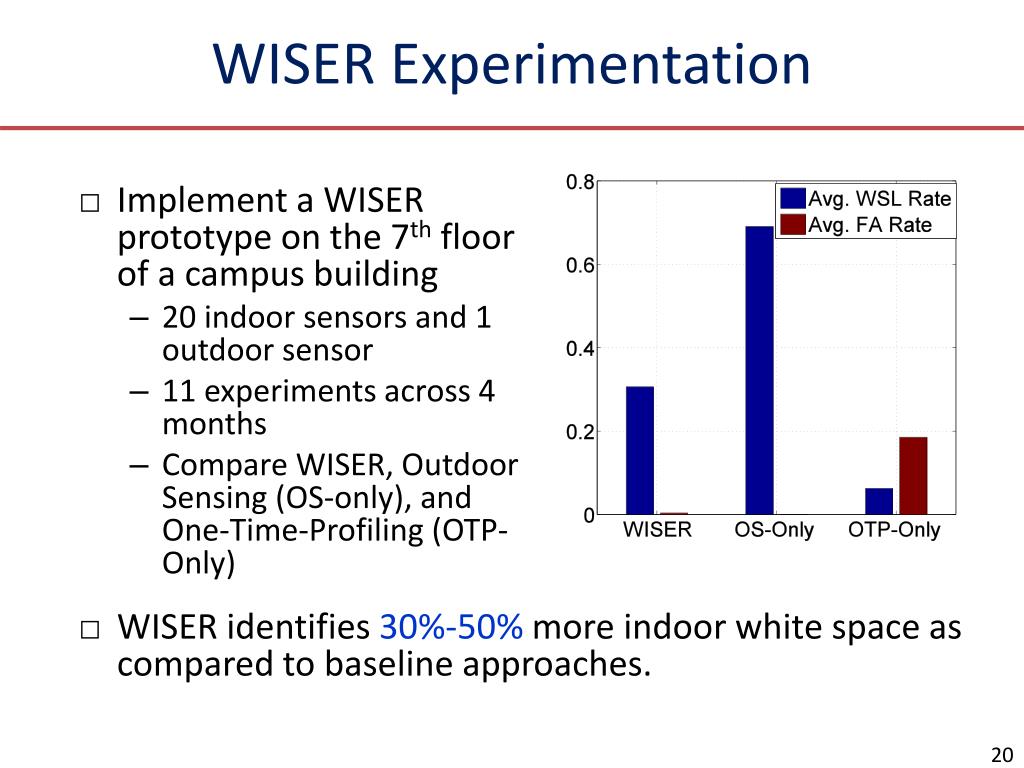 WISER Experimentation

□ Implement a WISER prototype on the 7$^{th}$ floor of a campus building
– 20 indoor sensors and 1 outdoor sensor
– 11 experiments across 4 months
– Compare WISER, Outdoor Sensing (OS-only), and One-Time-Profiling (OTP-Only)

0.8
0.6
0.4
0.2
0
Avg. WSL Rate
Avg. FA Rate
WISER
OS-Only
OTP-Only

□ WISER identifies 30%-50% more indoor white space as compared to baseline approaches.

20